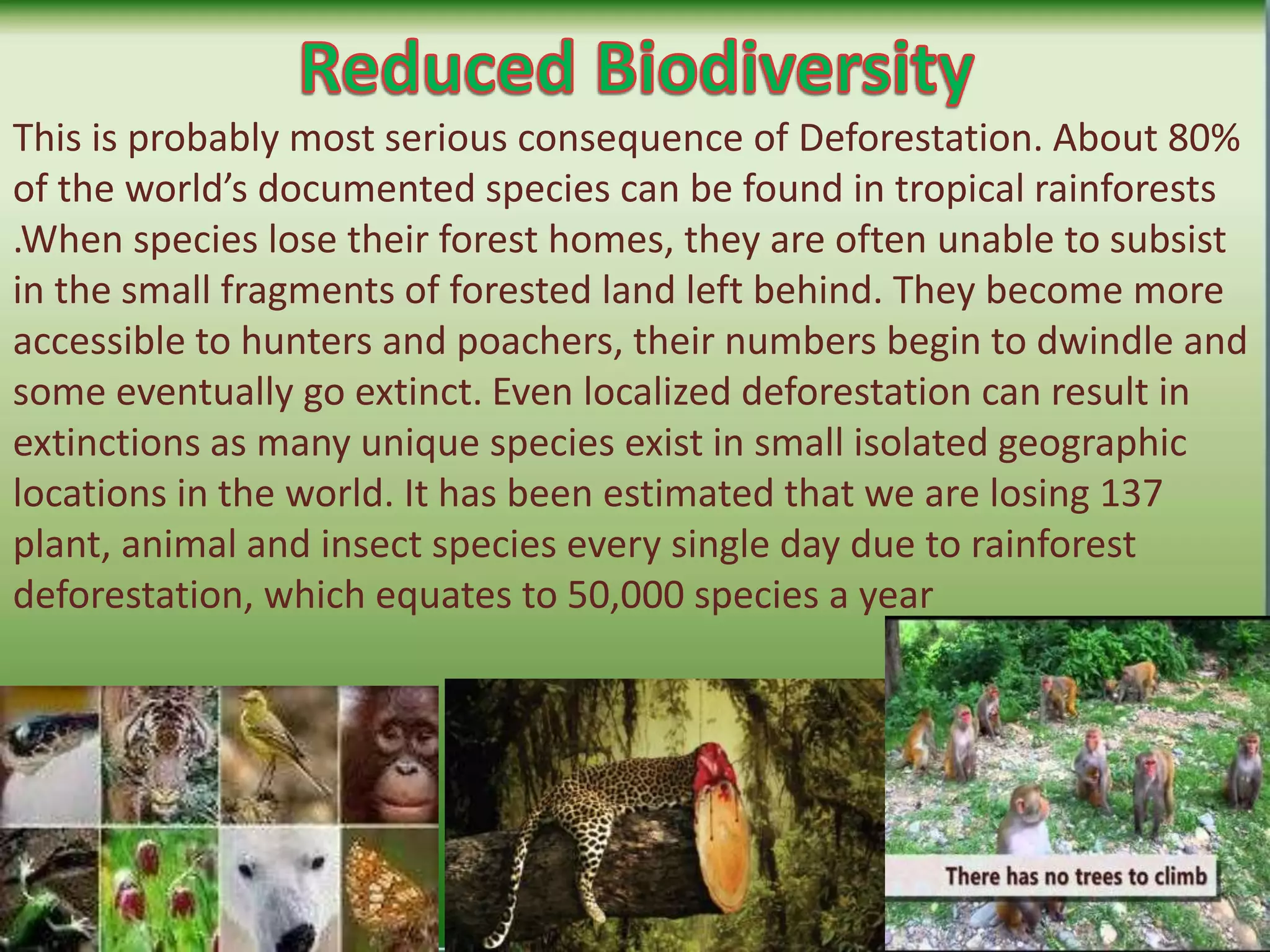 Reduced Biodiversity

This is probably most serious consequence of Deforestation. About 80% of the world's documented species can be found in tropical rainforests .When species lose their forest homes, they are often unable to subsist in the small fragments of forested land left behind. They become more accessible to hunters and poachers, their numbers begin to dwindle and some eventually go extinct. Even localized deforestation can result in extinctions as many unique species exist in small isolated geographic locations in the world. It has been estimated that we are losing 137 plant, animal and insect species every single day due to rainforest deforestation, which equates to 50,000 species a year

There has no trees to climb